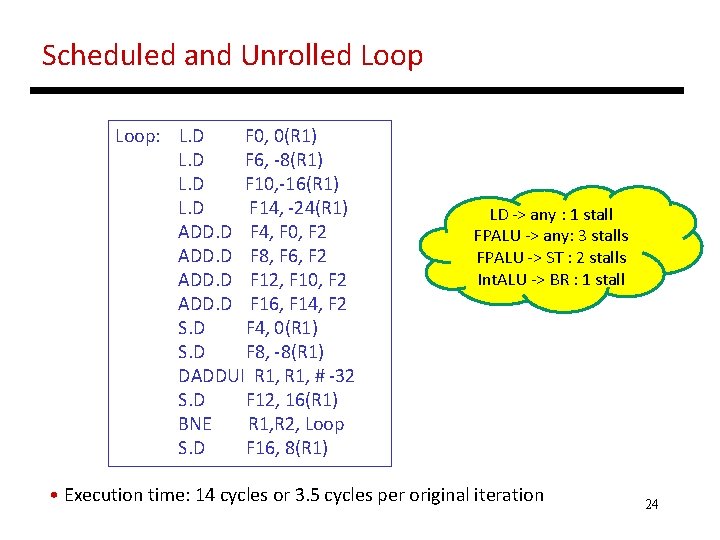 Scheduled and Unrolled Loop

Loop: L.D F0, 0(R1)
L.D F6, -8(R1)
L.D F10,-16(R1)
L.D F14, -24(R1)
ADD.D F4, F0, F2
ADD.D F8, F6, F2
ADD.D F12, F10, F2
ADD.D F16, F14, F2
S.D F4, 0(R1)
S.D F8, -8(R1)
DADDUI R1, R1, # -32
S.D F12, 16(R1)
BNE R1,R2, Loop
S.D F16, 8(R1)

LD -> any : 1 stall
FPALU -> any: 3 stalls
FPALU -> ST : 2 stalls
IntALU -> BR : 1 stall

• Execution time: 14 cycles or 3.5 cycles per original iteration

24